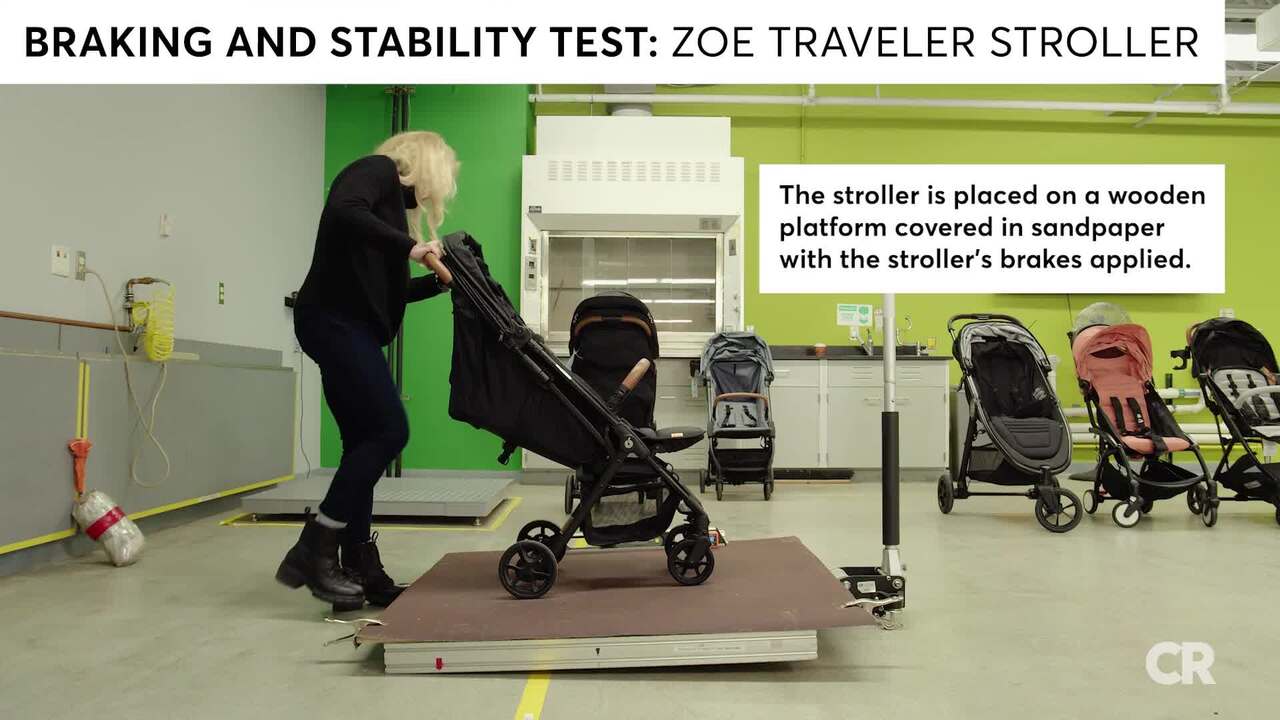 BRAKING AND STABILITY TEST: ZOE TRAVELER STROLLER

The stroller is placed on a wooden platform covered in sandpaper with the stroller's brakes applied.

CR